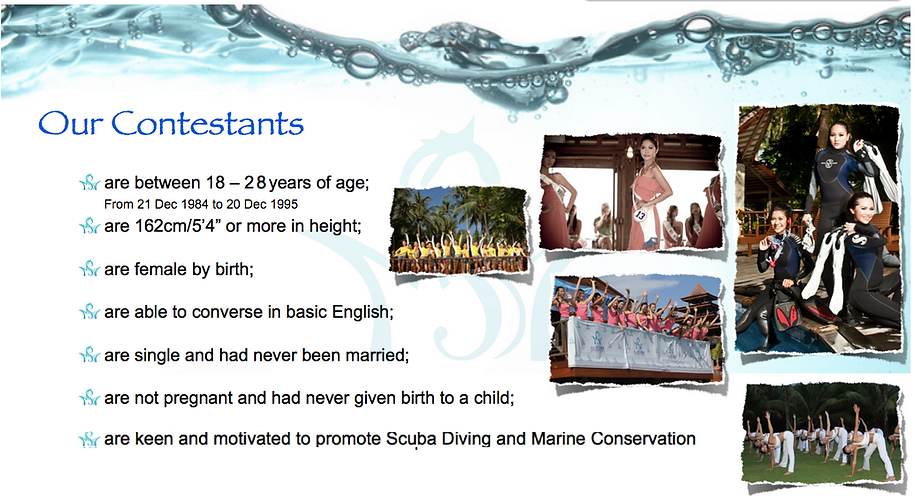 Our Contestants

are between 18 – 28 years of age;
From 21 Dec 1984 to 20 Dec 1995

are 162cm/5'4" or more in height;

are female by birth;

are able to converse in basic English;

are single and had never been married;

are not pregnant and had never given birth to a child;

are keen and motivated to promote Scuba Diving and Marine Conservation

13